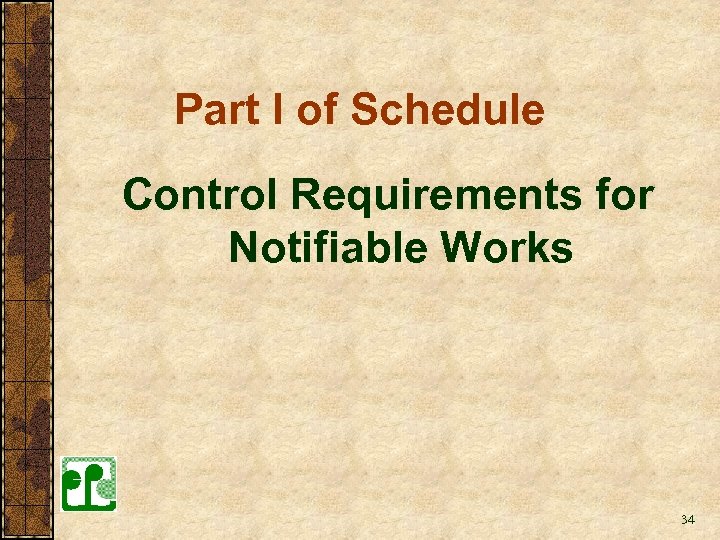 Part I of Schedule

Control Requirements for Notifiable Works

34